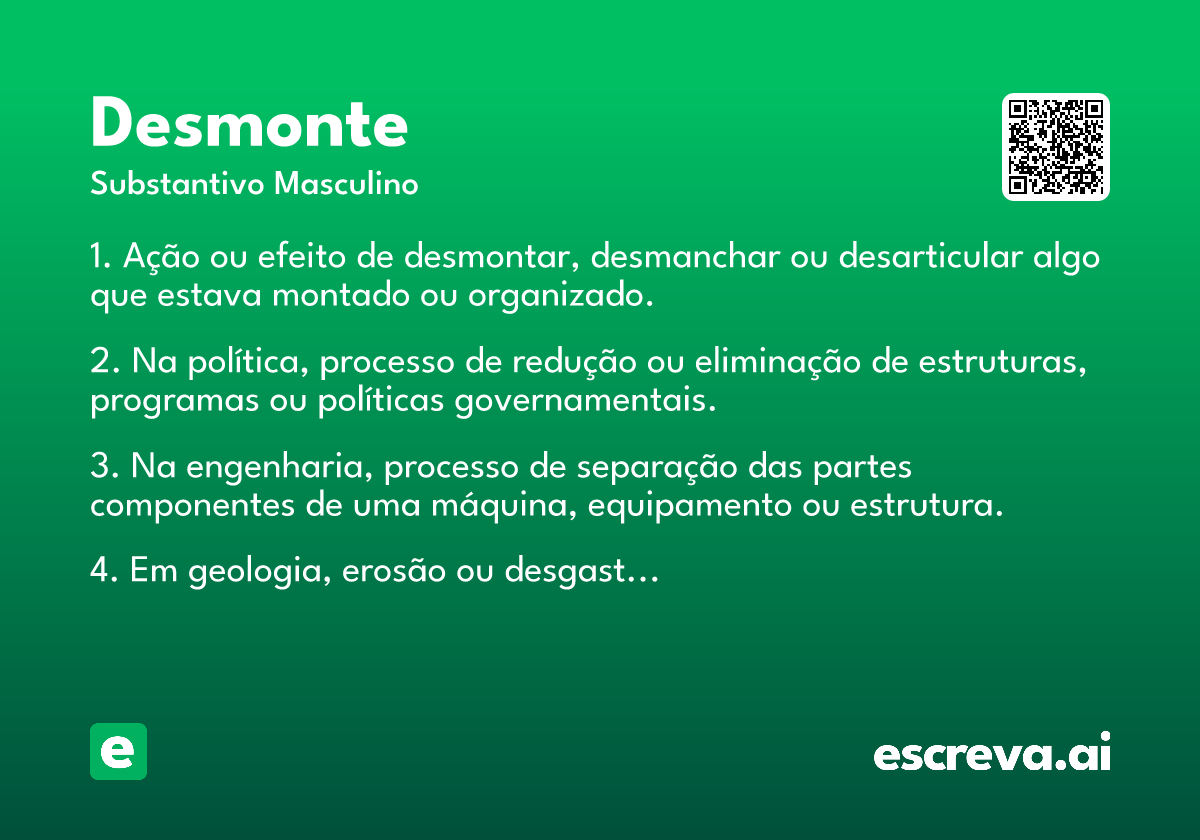 Desmonte
Substantivo Masculino

1. Ação ou efeito de desmontar, desmanchar ou desarticular algo que estava montado ou organizado.

2. Na política, processo de redução ou eliminação de estruturas, programas ou políticas governamentais.

3. Na engenharia, processo de separação das partes componentes de uma máquina, equipamento ou estrutura.

4. Em geologia, erosão ou desgast…

e

escreva.ai